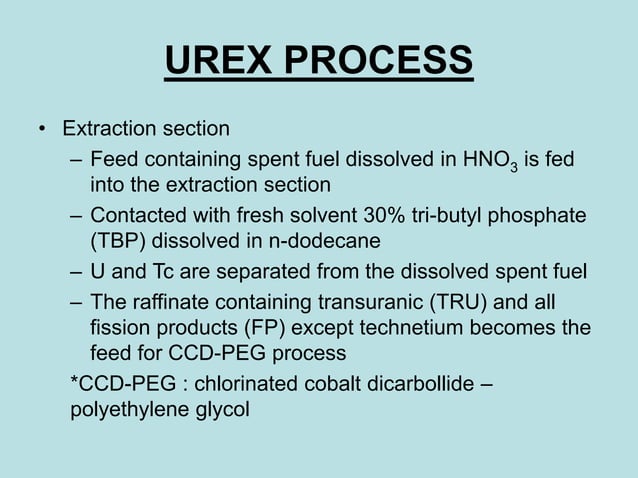 UREX PROCESS

• Extraction section
– Feed containing spent fuel dissolved in $HNO_3$ is fed into the extraction section
– Contacted with fresh solvent 30% tri-butyl phosphate (TBP) dissolved in n-dodecane
– U and Tc are separated from the dissolved spent fuel
– The raffinate containing transuranic (TRU) and all fission products (FP) except technetium becomes the feed for CCD-PEG process

*CCD-PEG : chlorinated cobalt dicarbollide – polyethylene glycol